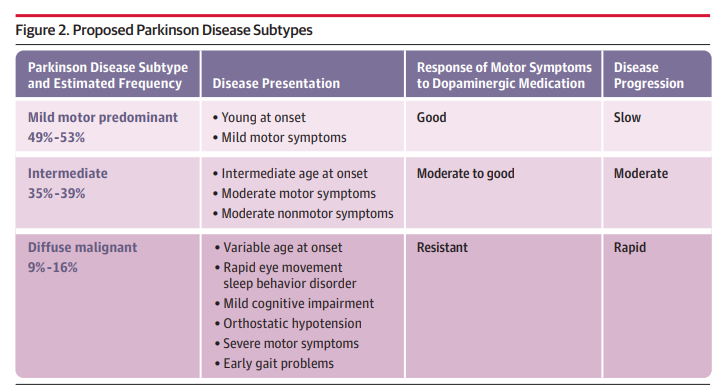 Figure 2. Proposed Parkinson Disease Subtypes

| Parkinson Disease Subtype and Estimated Frequency | Disease Presentation | Response of Motor Symptoms to Dopaminergic Medication | Disease Progression |
|---|---|---|---|
| Mild motor predominant 49%-53% | • Young at onset • Mild motor symptoms | Good | Slow |
| Intermediate 35%-39% | • Intermediate age at onset • Moderate motor symptoms • Moderate nonmotor symptoms | Moderate to good | Moderate |
| Diffuse malignant 9%-16% | • Variable age at onset • Rapid eye movement sleep behavior disorder • Mild cognitive impairment • Orthostatic hypotension • Severe motor symptoms • Early gait problems | Resistant | Rapid |